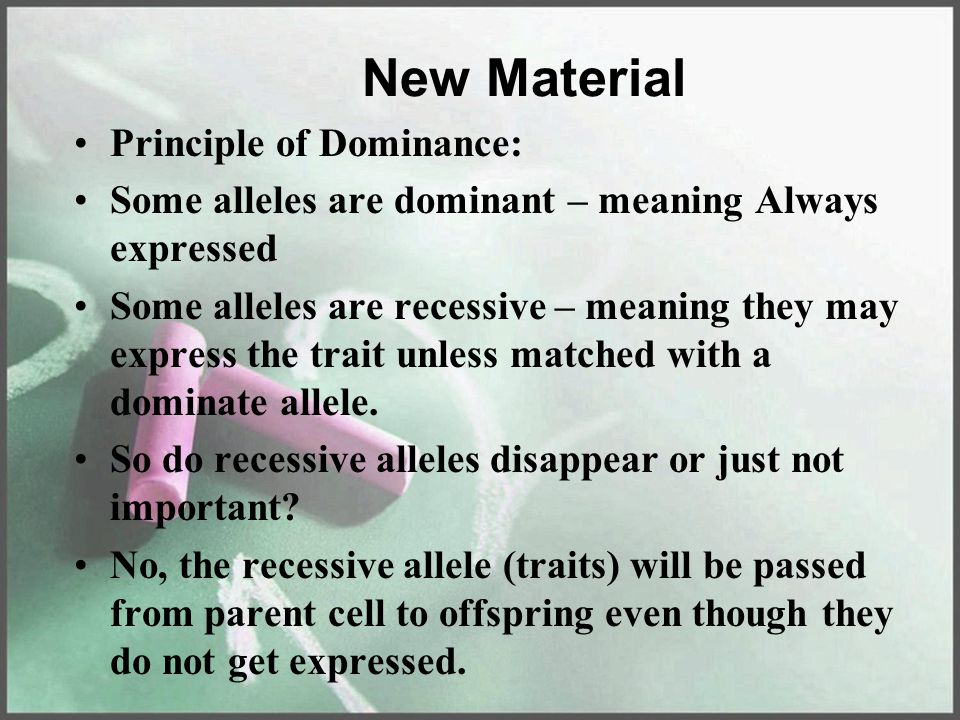 New Material

• Principle of Dominance:
• Some alleles are dominant – meaning Always expressed
• Some alleles are recessive – meaning they may express the trait unless matched with a dominate allele.
• So do recessive alleles disappear or just not important?
• No, the recessive allele (traits) will be passed from parent cell to offspring even though they do not get expressed.